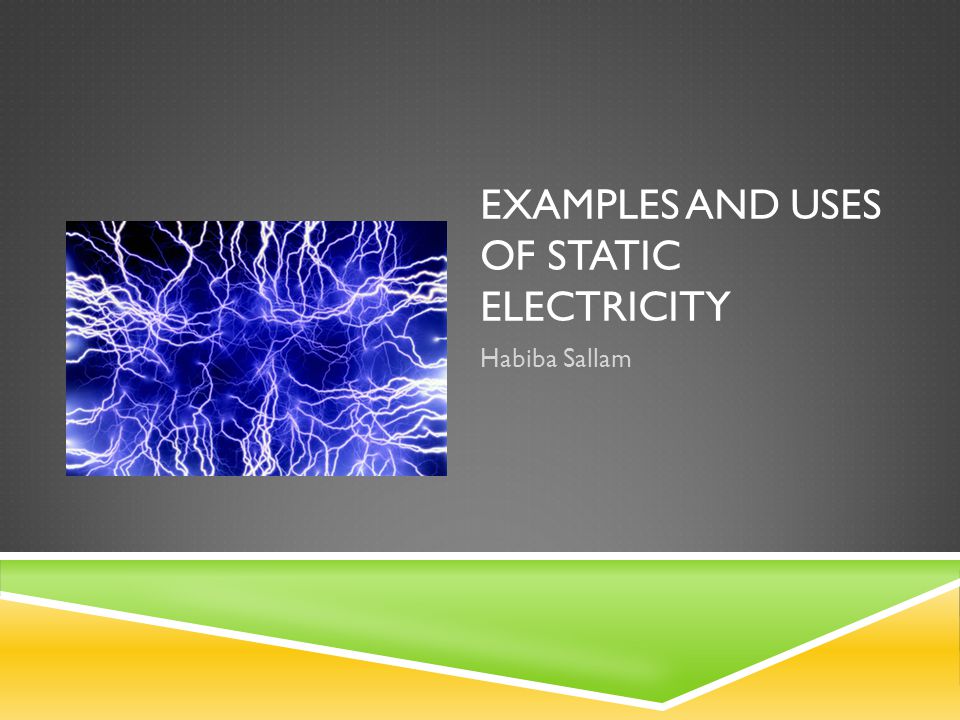 EXAMPLES AND USES OF STATIC ELECTRICITY

Habiba Sallam